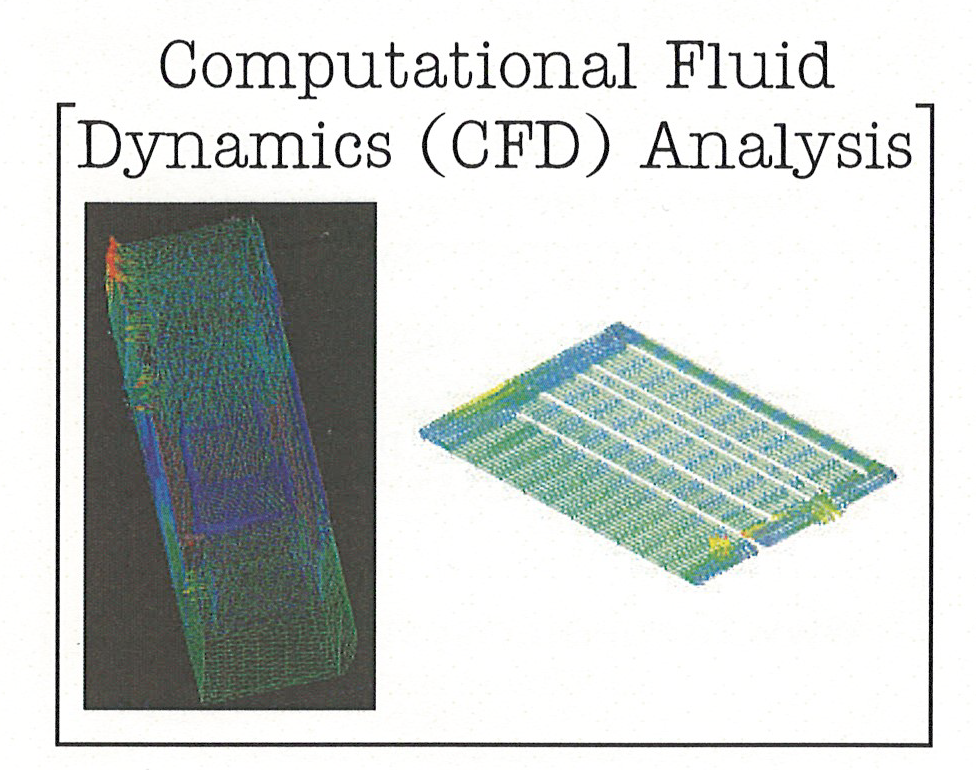 Computational Fluid Dynamics (CFD) Analysis